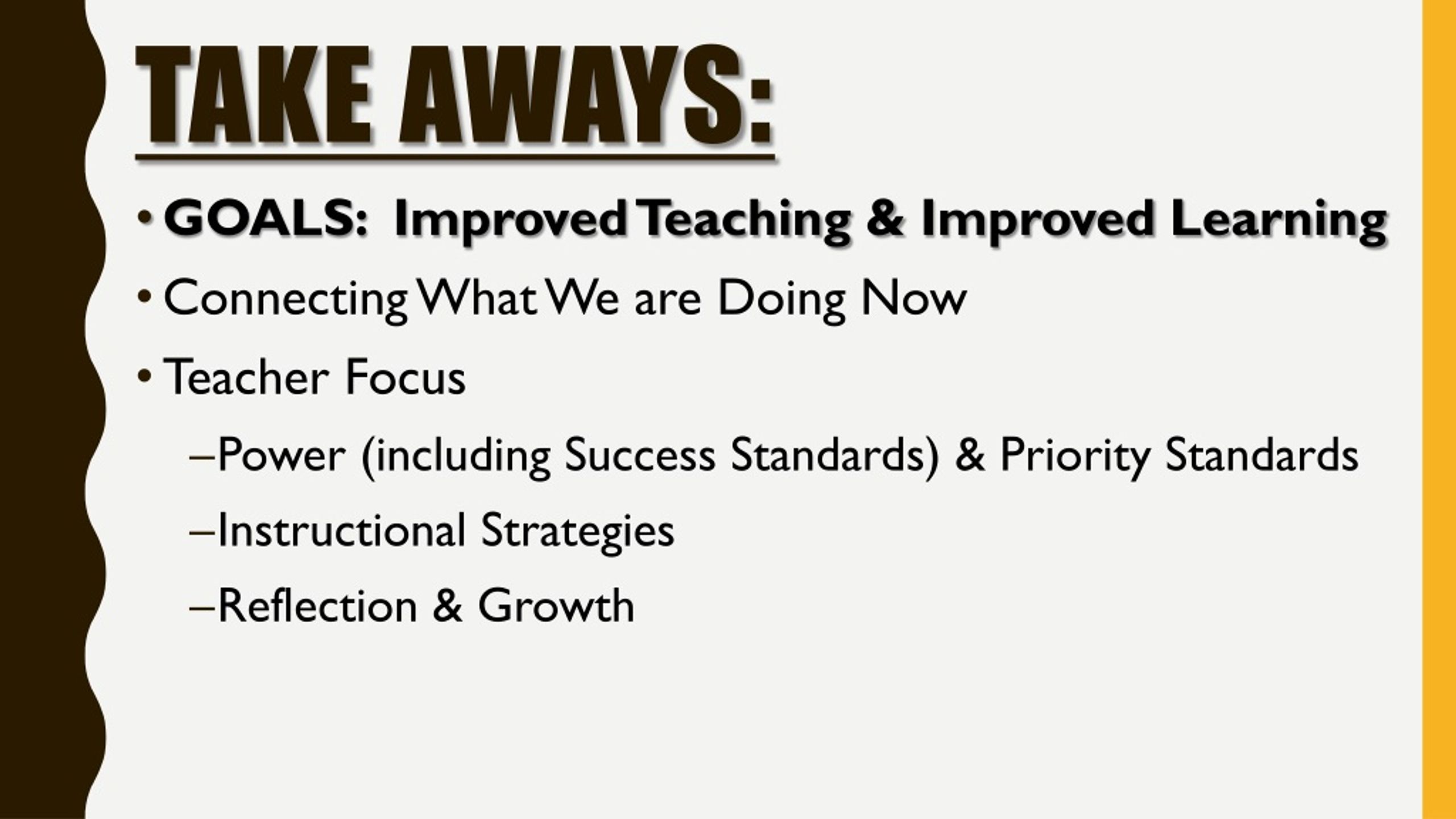 TAKE AWAYS:

• GOALS: Improved Teaching & Improved Learning

• Connecting What We are Doing Now

• Teacher Focus

–Power (including Success Standards) & Priority Standards

–Instructional Strategies

–Reflection & Growth